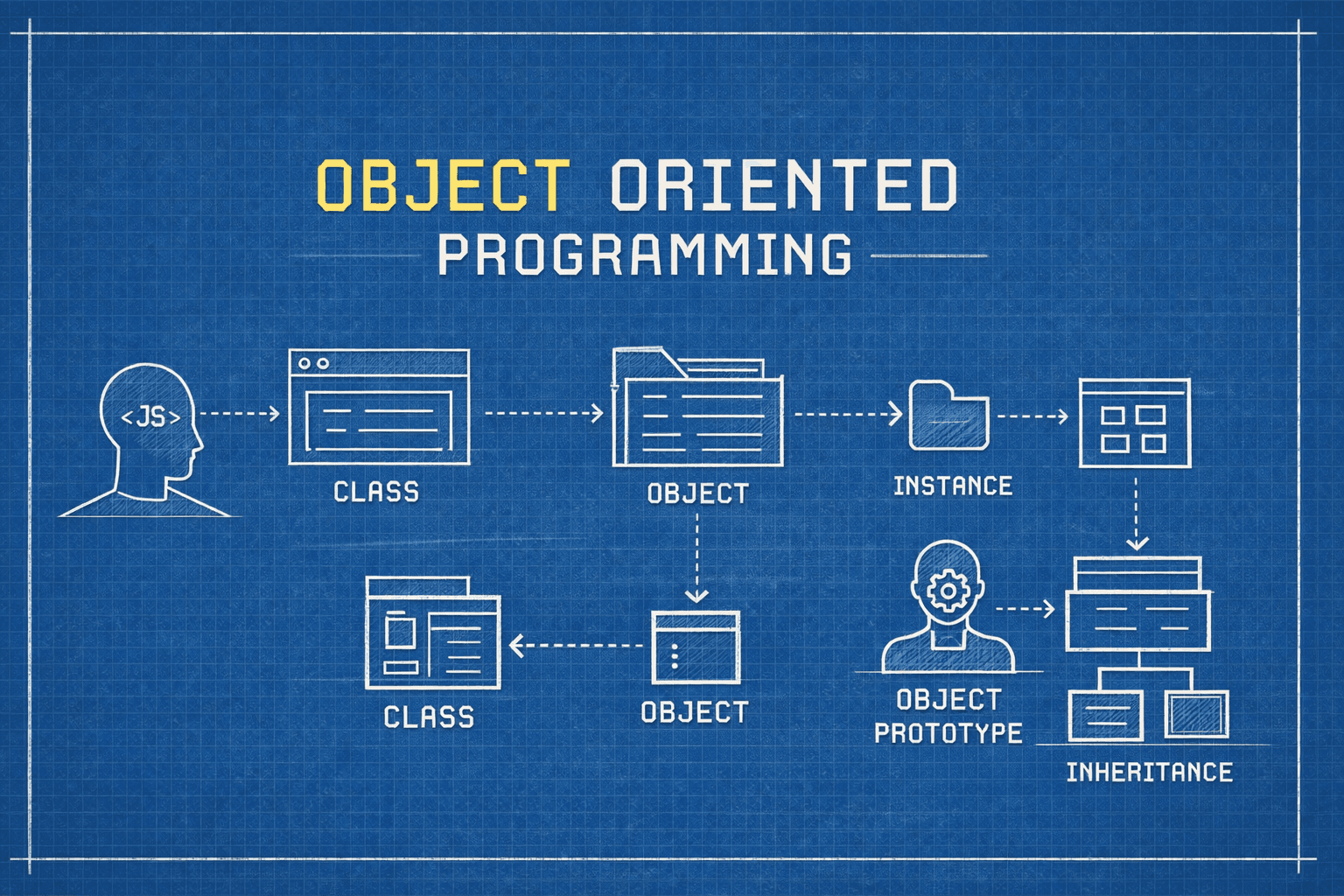 OBJECT ORIENTED
PROGRAMMING

<JS>

CLASS

OBJECT

INSTANCE

CLASS

OBJECT

OBJECT PROTOTYPE

INHERITANCE